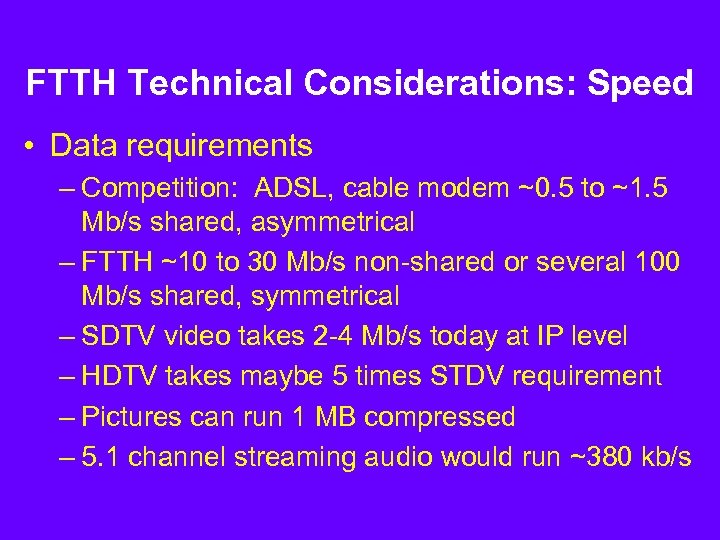 FTTH Technical Considerations: Speed

• Data requirements

– Competition: ADSL, cable modem ~0.5 to ~1.5 Mb/s shared, asymmetrical

– FTTH ~10 to 30 Mb/s non-shared or several 100 Mb/s shared, symmetrical

– SDTV video takes 2-4 Mb/s today at IP level

– HDTV takes maybe 5 times STDV requirement

– Pictures can run 1 MB compressed

– 5.1 channel streaming audio would run ~380 kb/s